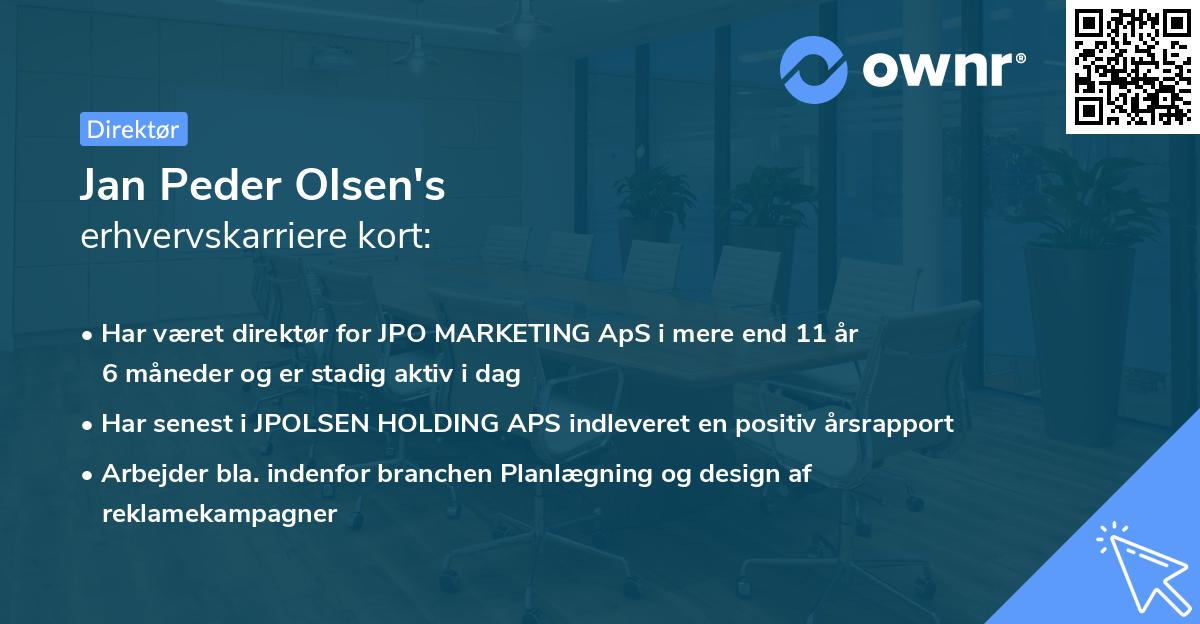 ownr®

Direktør

Jan Peder Olsen's
erhvervskarriere kort:

• Har været direktør for JPO MARKETING ApS i mere end 11 år 6 måneder og er stadig aktiv i dag
• Har senest i JPOLSEN HOLDING APS indleveret en positiv årsrapport
• Arbejder bla. indenfor branchen Planlægning og design af reklamekampagner